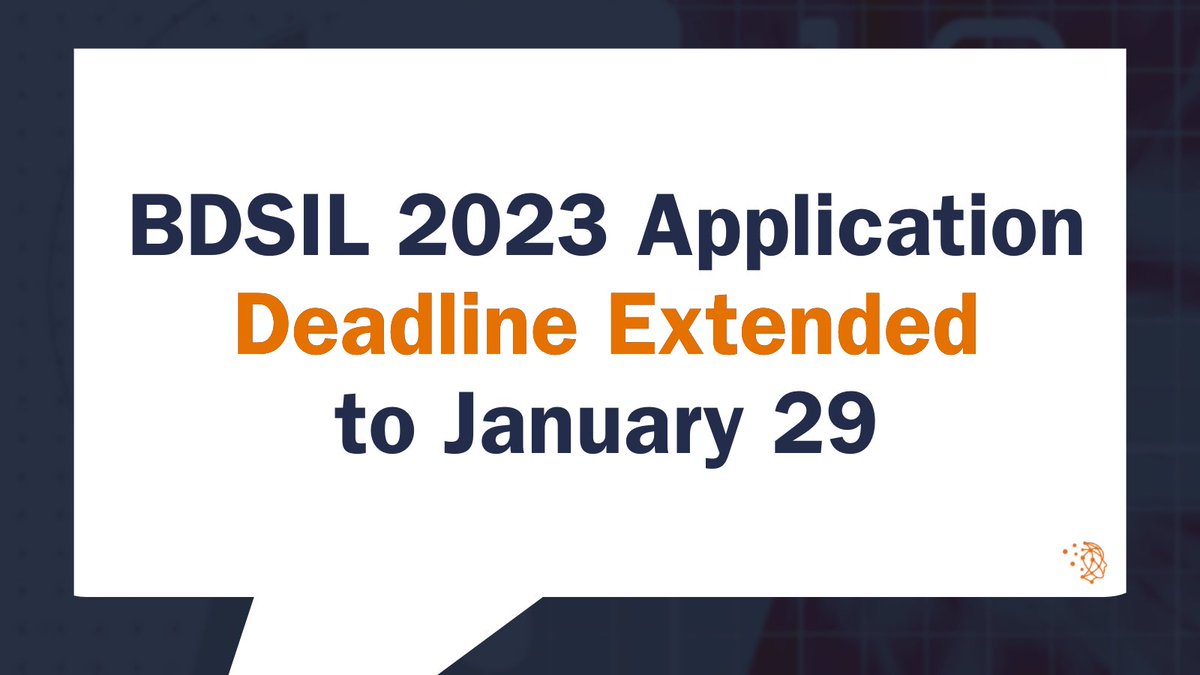 BDSIL 2023 Application
Deadline Extended
to January 29